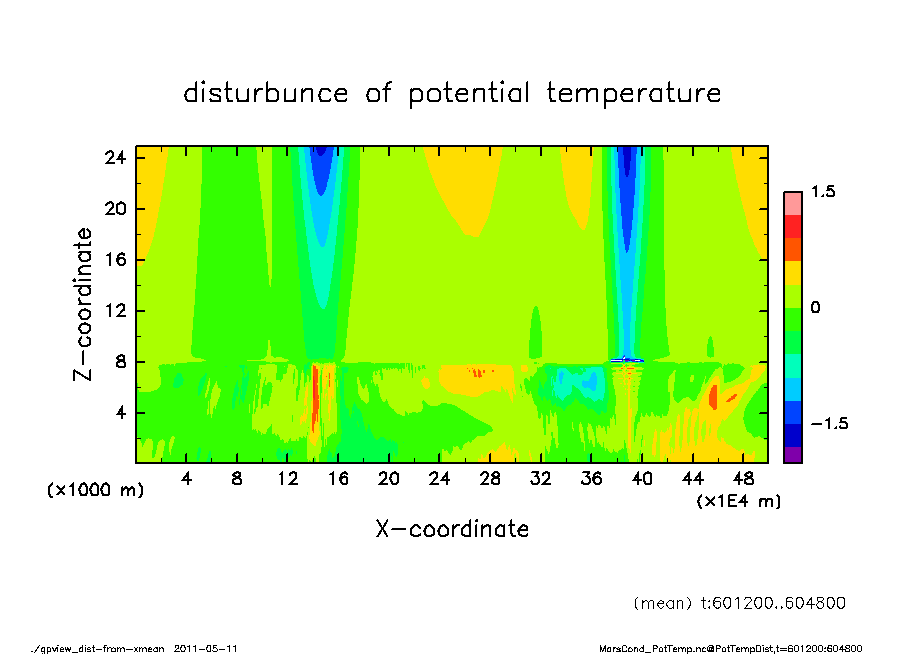 disturbunce of potential temperature

Z-coordinate

24
20
16
12
8
4

(x1000 m)

4 8 12 16 20 24 28 32 36 40 44 48

(x1E4 m)

X-coordinate

1.5
0
-1.5

(mean) t:601200..604800

./gpview_dist-from-xmean 2011-05-11

MarsCond_PotTemp.nc@PotTempDist,t=601200:604800